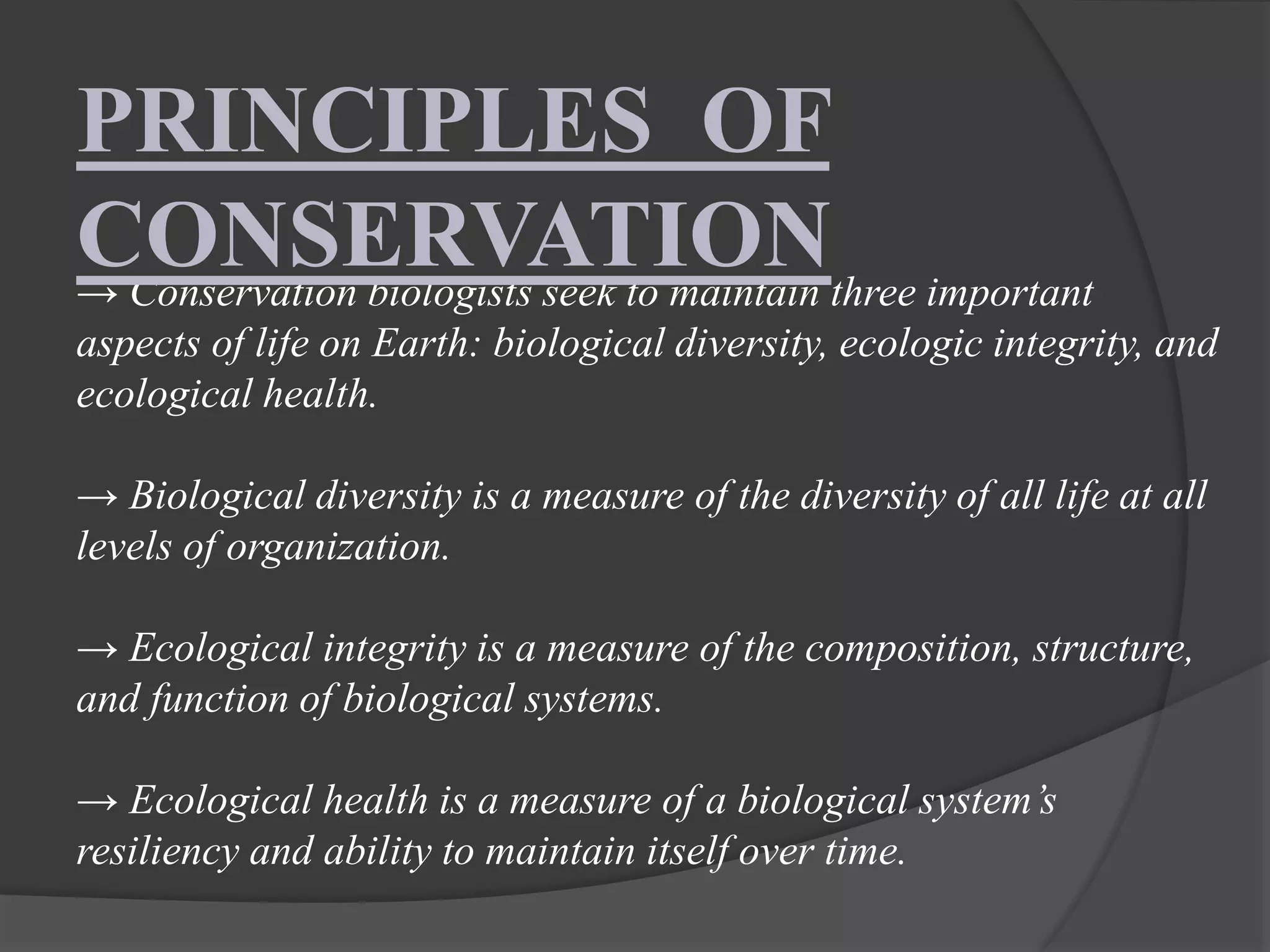 PRINCIPLES OF CONSERVATION

→ Conservation biologists seek to maintain three important aspects of life on Earth: biological diversity, ecologic integrity, and ecological health.

→ Biological diversity is a measure of the diversity of all life at all levels of organization.

→ Ecological integrity is a measure of the composition, structure, and function of biological systems.

→ Ecological health is a measure of a biological system's resiliency and ability to maintain itself over time.